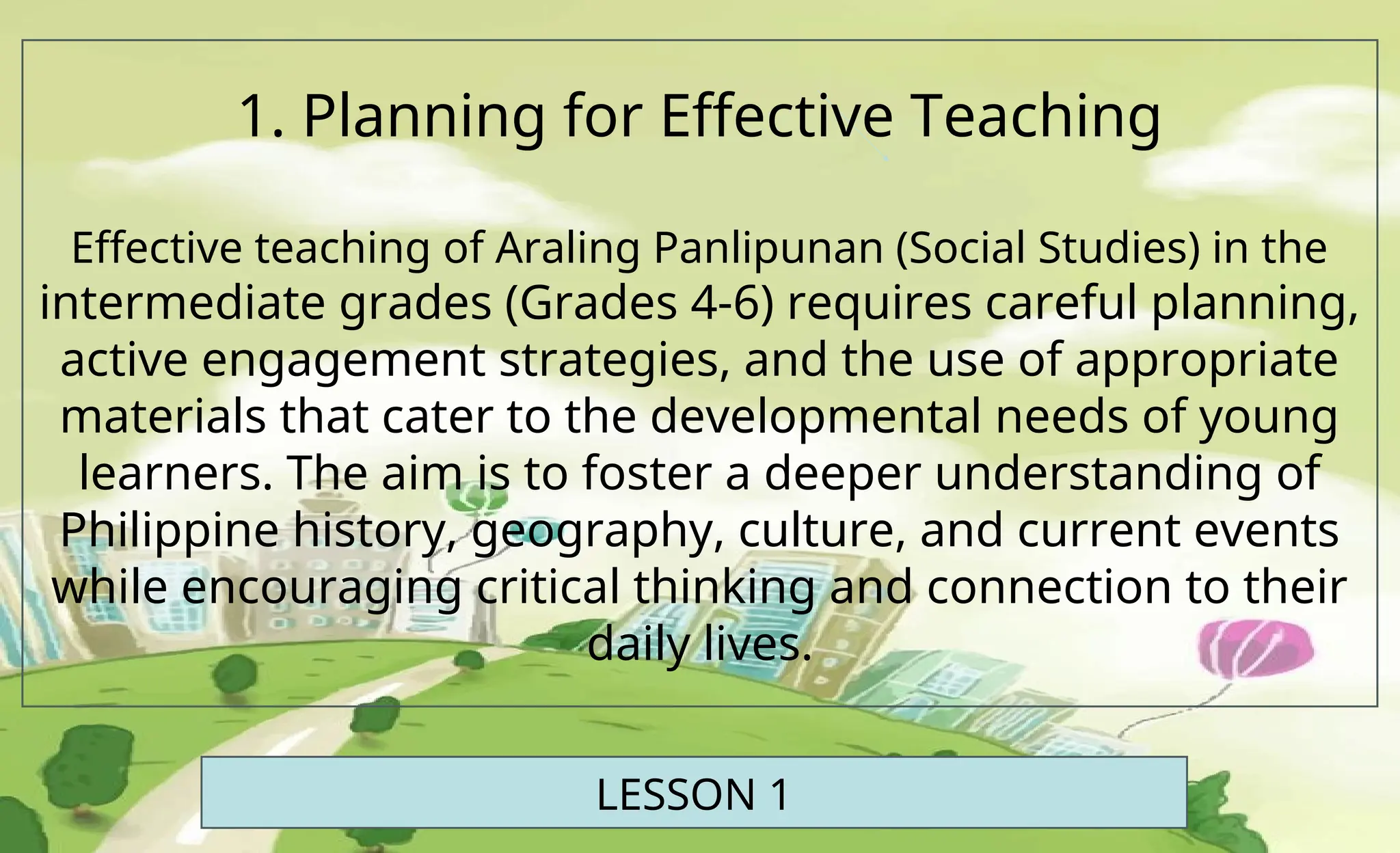 1. Planning for Effective Teaching

Effective teaching of Araling Panlipunan (Social Studies) in the intermediate grades (Grades 4-6) requires careful planning, active engagement strategies, and the use of appropriate materials that cater to the developmental needs of young learners. The aim is to foster a deeper understanding of Philippine history, geography, culture, and current events while encouraging critical thinking and connection to their daily lives.

LESSON 1